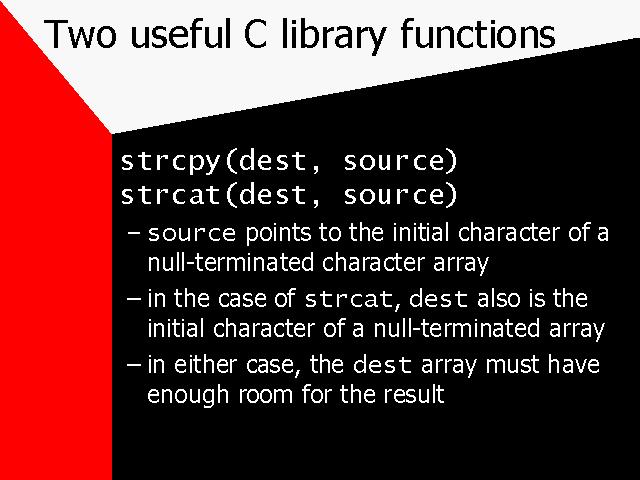 Two useful C library functions

strcpy(dest, source)
strcat(dest, source)

– source points to the initial character of a null-terminated character array

– in the case of strcat, dest also is the initial character of a null-terminated array

– in either case, the dest array must have enough room for the result